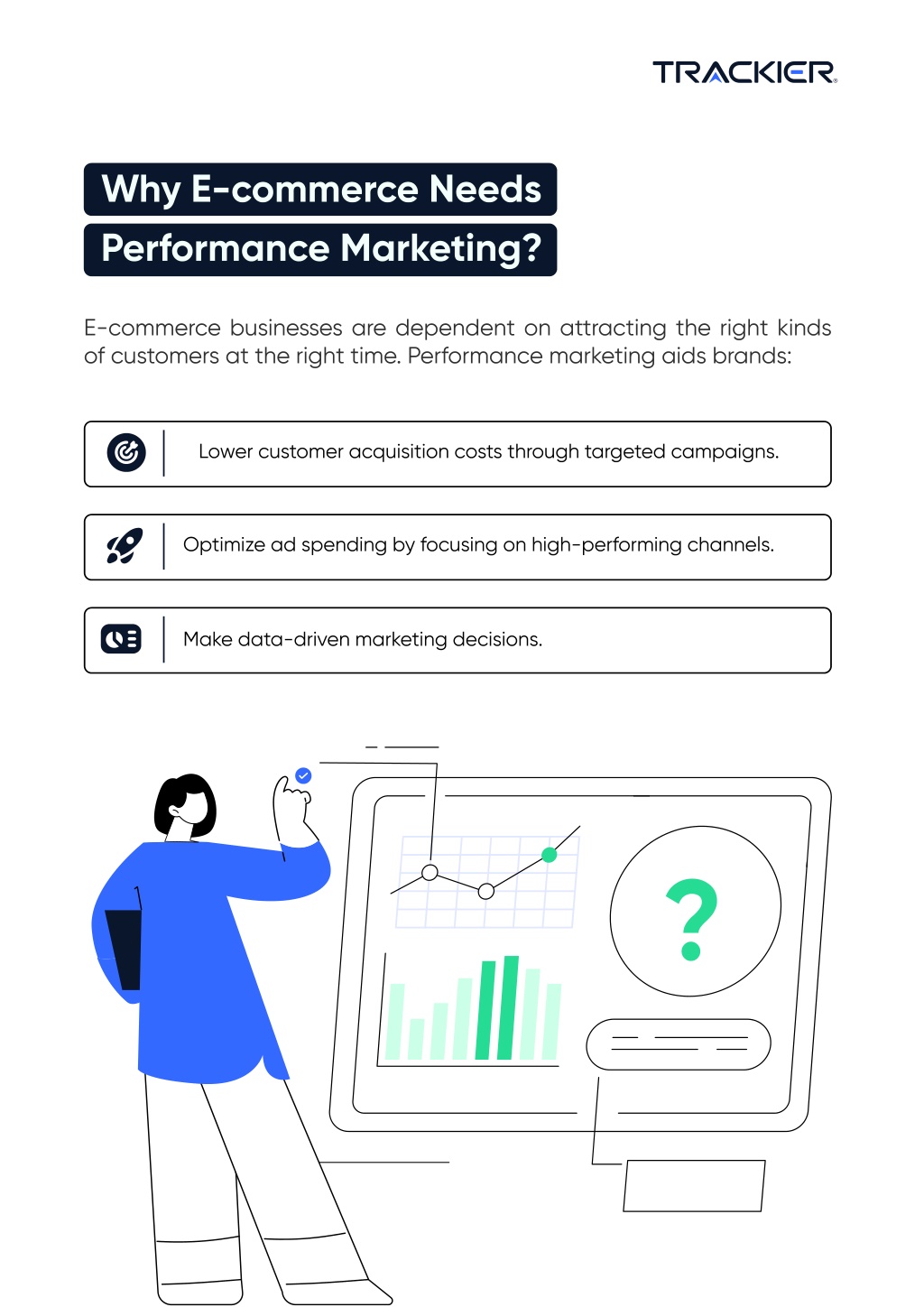 TRACKIER

Why E-commerce Needs Performance Marketing?

E-commerce businesses are dependent on attracting the right kinds of customers at the right time. Performance marketing aids brands:

Lower customer acquisition costs through targeted campaigns.

Optimize ad spending by focusing on high-performing channels.

Make data-driven marketing decisions.

?